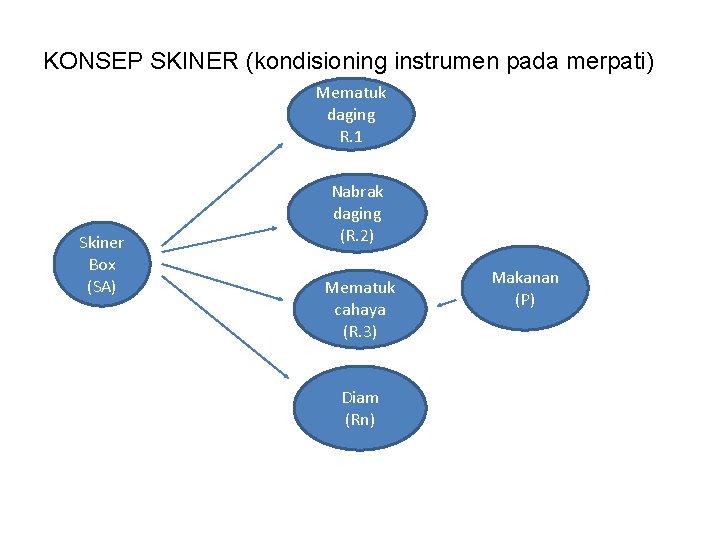 KONSEP SKINER (kondisioning instrumen pada merpati)

Skiner Box (SA)

Mematuk daging R.1

Nabrak daging (R.2)

Mematuk cahaya (R.3)

Diam (Rn)

Makanan (P)